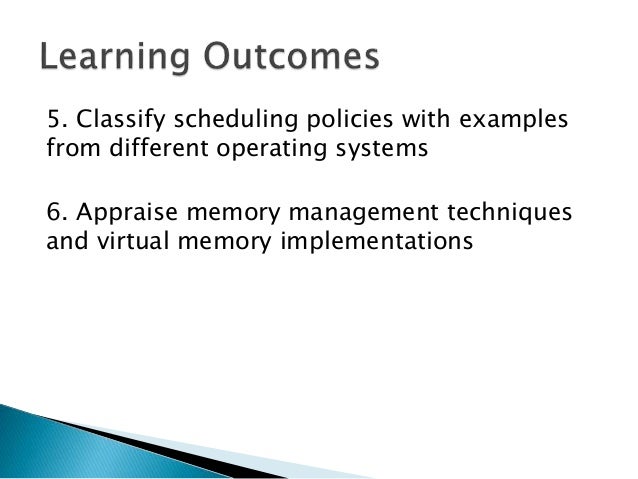 Learning Outcomes

5. Classify scheduling policies with examples from different operating systems

6. Appraise memory management techniques and virtual memory implementations